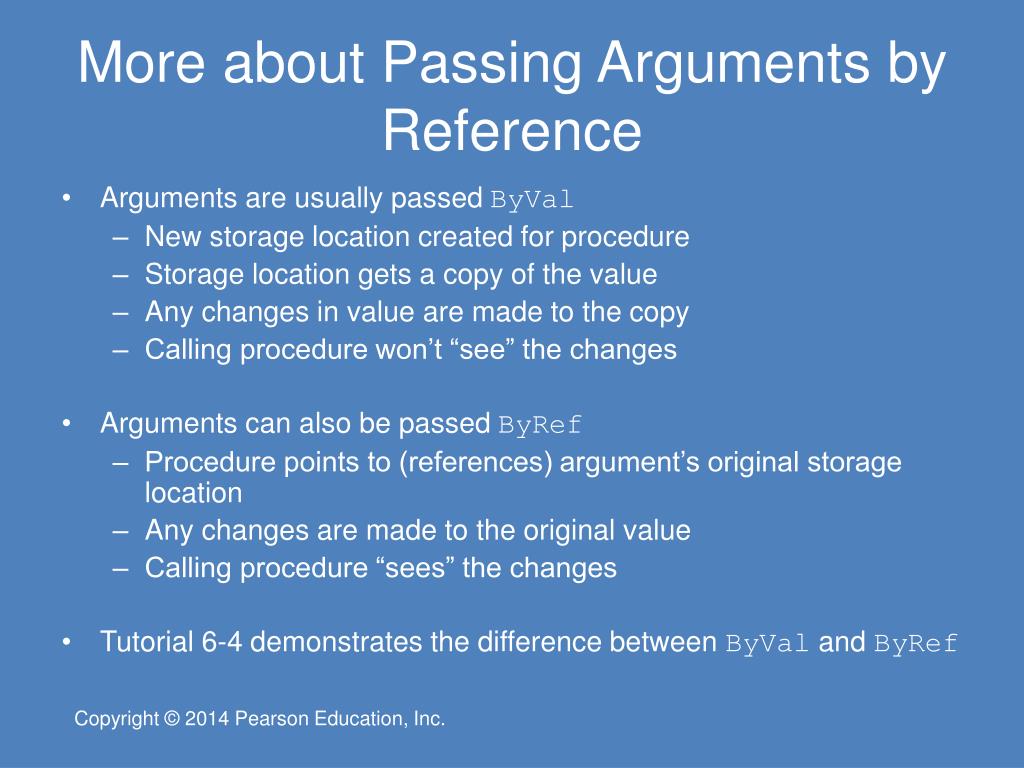 More about Passing Arguments by Reference

• Arguments are usually passed ByVal
– New storage location created for procedure
– Storage location gets a copy of the value
– Any changes in value are made to the copy
– Calling procedure won’t “see” the changes

• Arguments can also be passed ByRef
– Procedure points to (references) argument’s original storage location
– Any changes are made to the original value
– Calling procedure “sees” the changes

• Tutorial 6-4 demonstrates the difference between ByVal and ByRef

Copyright © 2014 Pearson Education, Inc.